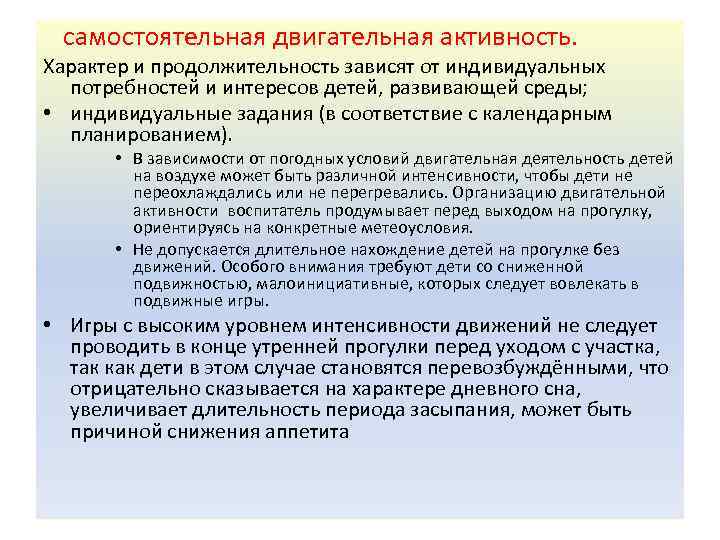 самостоятельная двигательная активность.

Характер и продолжительность зависят от индивидуальных потребностей и интересов детей, развивающей среды;

• индивидуальные задания (в соответствие с календарным планированием).

• В зависимости от погодных условий двигательная деятельность детей на воздухе может быть различной интенсивности, чтобы дети не переохлаждались или не перегревались. Организацию двигательной активности воспитатель продумывает перед выходом на прогулку, ориентируясь на конкретные метеоусловия.

• Не допускается длительное нахождение детей на прогулке без движений. Особого внимания требуют дети со сниженной подвижностью, малоинициативные, которых следует вовлекать в подвижные игры.

• Игры с высоким уровнем интенсивности движений не следует проводить в конце утренней прогулки перед уходом с участка, так как дети в этом случае становятся перевозбуждёнными, что отрицательно сказывается на характере дневного сна, увеличивает длительность периода засыпания, может быть причиной снижения аппетита